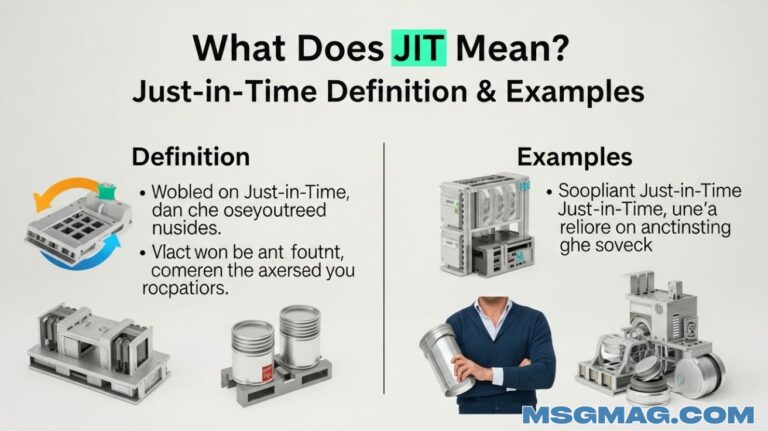 What Does JIT Mean?
Just-in-Time Definition & Examples

Definition

• Wobled on Just-in-Time, dan che oseyoutreed nusides.

• Vlact won be ant foutnt, comeren the axersed you rocpatiors.

Examples

• Soopliant Just-in-Time Just-in-Time, une'a reliore on anctinsting ghe soveck

MSGMAG.COM